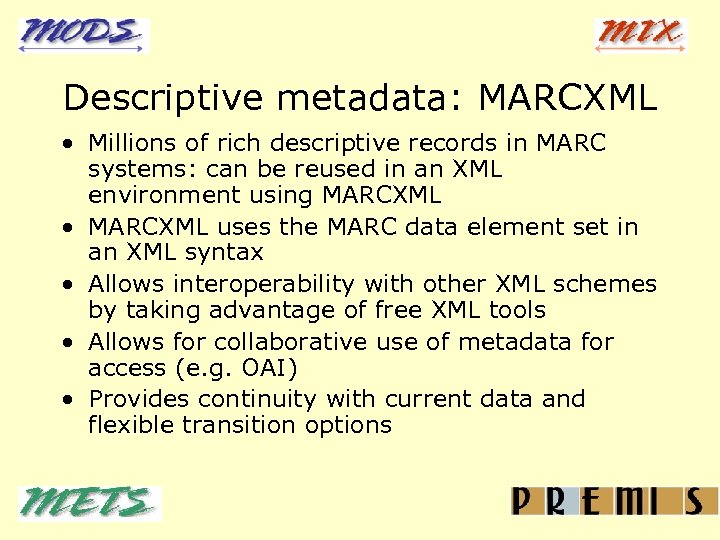 MODS

MIX

Descriptive metadata: MARCXML

• Millions of rich descriptive records in MARC systems: can be reused in an XML environment using MARCXML
• MARCXML uses the MARC data element set in an XML syntax
• Allows interoperability with other XML schemes by taking advantage of free XML tools
• Allows for collaborative use of metadata for access (e.g. OAI)
• Provides continuity with current data and flexible transition options

METS

PREMIS